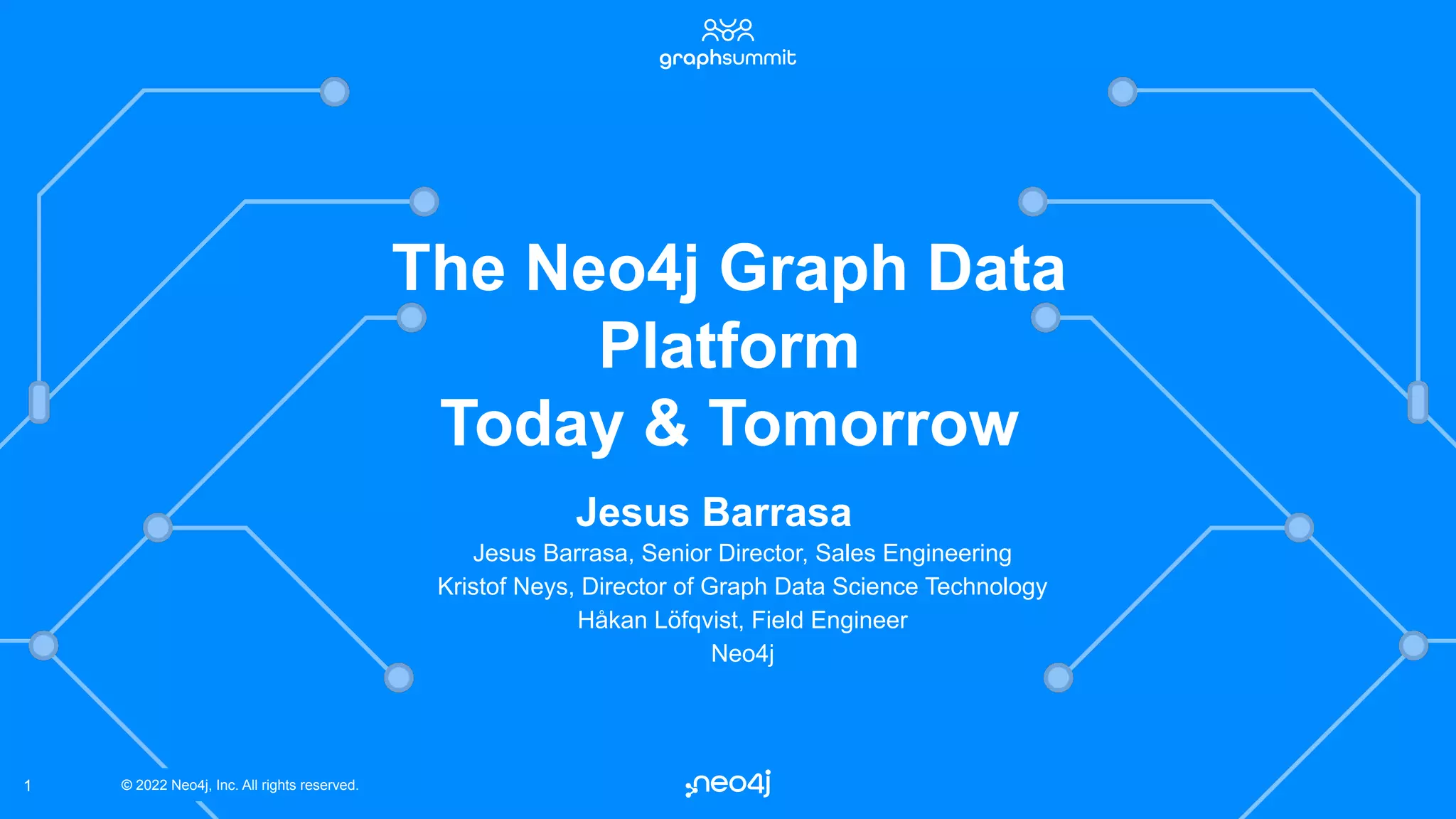 graphsummit

The Neo4j Graph Data Platform
Today & Tomorrow

Jesus Barrasa

Jesus Barrasa, Senior Director, Sales Engineering
Kristof Neys, Director of Graph Data Science Technology
Håkan Löfqvist, Field Engineer
Neo4j

1

© 2022 Neo4j, Inc. All rights reserved.

neo4j